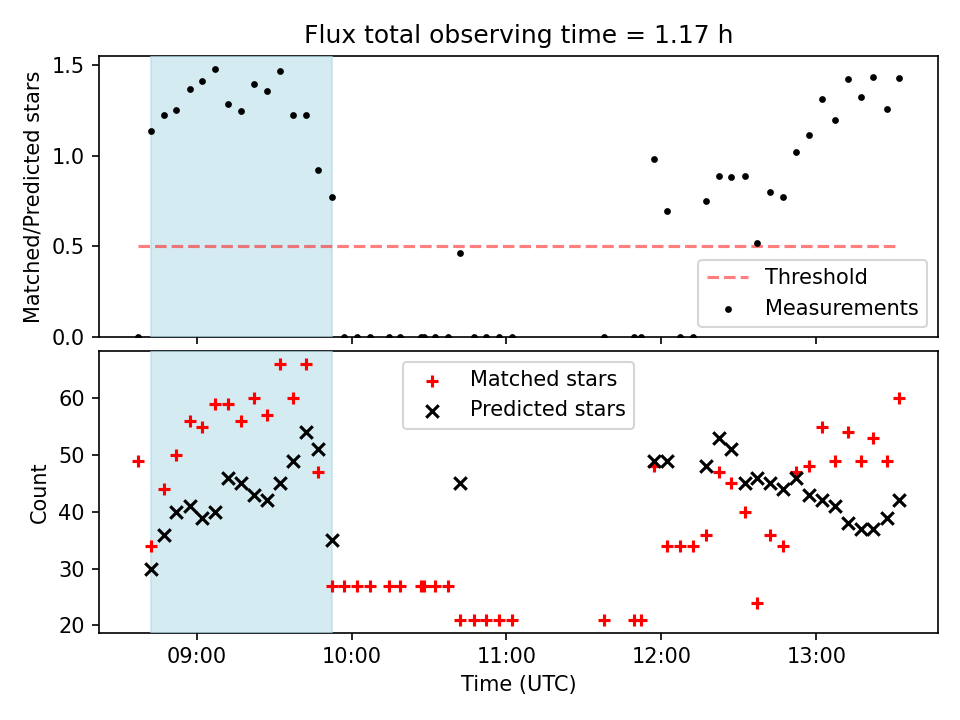 Flux total observing time = 1.17 h

Matched/Predicted stars

1.5
1.0
0.5
0.0

Threshold
Measurements

Matched stars
Predicted stars

Count

60
50
40
30
20

09:00
10:00
11:00
12:00
13:00

Time (UTC)